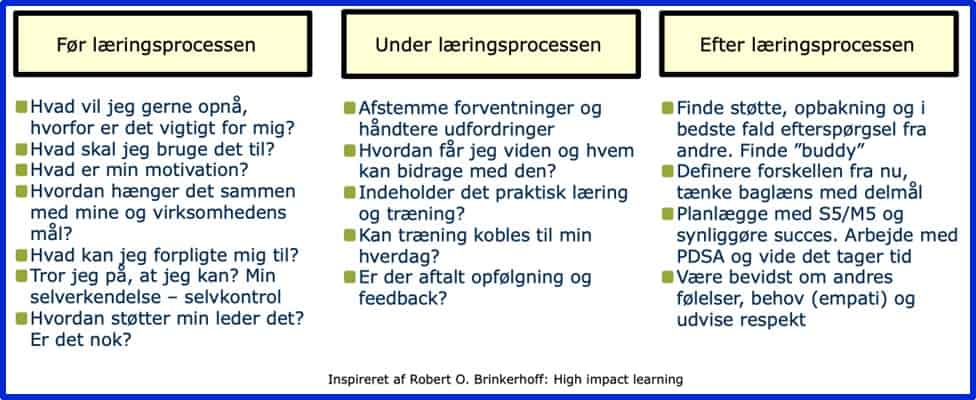 Før læringsprocessen

- Hvad vil jeg gerne opnå, hvorfor er det vigtigt for mig?
- Hvad skal jeg bruge det til?
- Hvad er min motivation?
- Hvordan hænger det sammen med mine og virksomhedens mål?
- Hvad kan jeg forpligte mig til?
- Tror jeg på, at jeg kan? Min selverkendelse – selvkontrol
- Hvordan støtter min leder det? Er det nok?

Under læringsprocessen

- Afstemme forventninger og håndtere udfordringer
- Hvordan får jeg viden og hvem kan bidrage med den?
- Indeholder det praktisk læring og træning?
- Kan træning kobles til min hverdag?
- Er der aftalt opfølgning og feedback?

Efter læringsprocessen

- Finde støtte, opbakning og i bedste fald efterspørgsel fra andre. Finde ”buddy”
- Definere forskellen fra nu, tænke baglæns med delmål
- Planlægge med S5/M5 og synliggøre succes. Arbejde med PDSA og vide det tager tid
- Være bevidst om andres følelser, behov (empati) og udvise respekt

Inspireret af Robert O. Brinkerhoff: High impact learning